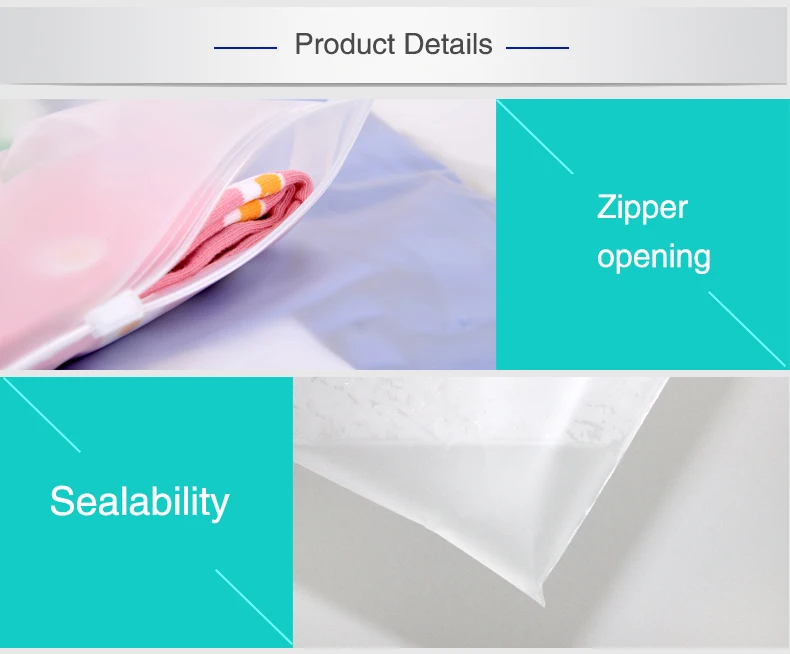 Product Details

Zipper opening

Sealability